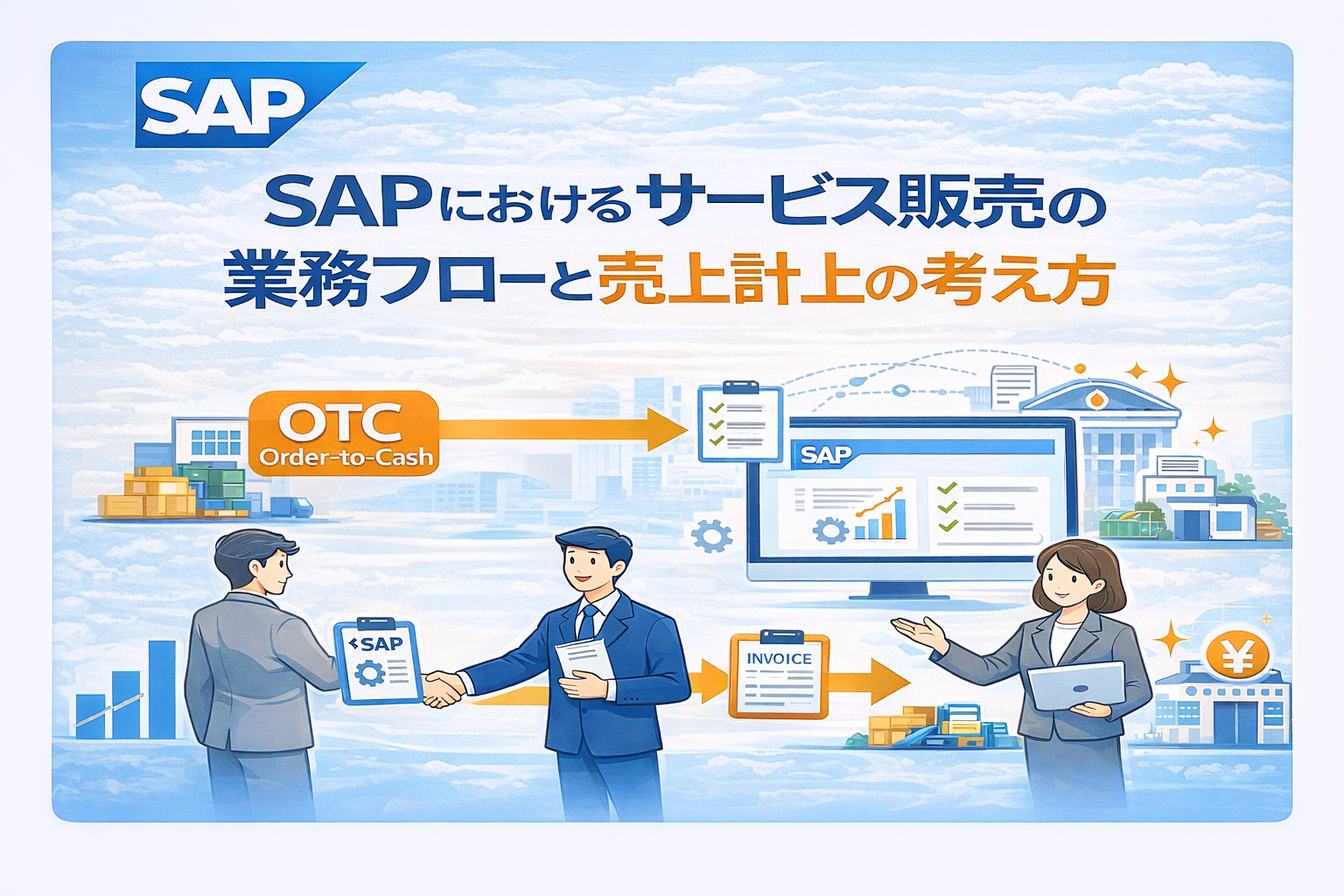 SAP

SAPにおけるサービス販売の業務フローと売上計上の考え方

OTC
Order-to-Cash

SAP

SAP

INVOICE

¥